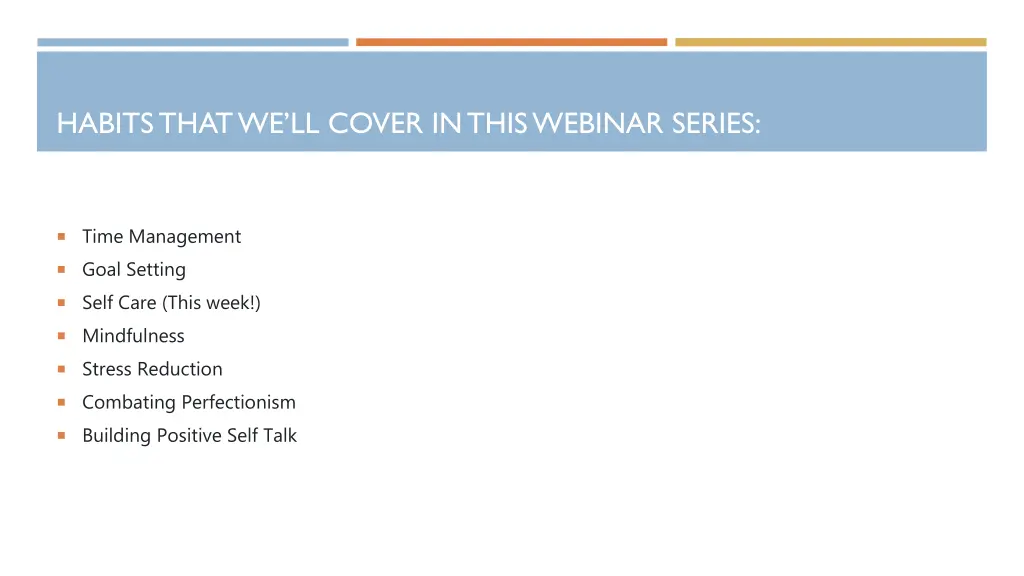 HABITS THAT WE'LL COVER IN THIS WEBINAR SERIES:

- Time Management
- Goal Setting
- Self Care (This week!)
- Mindfulness
- Stress Reduction
- Combating Perfectionism
- Building Positive Self Talk